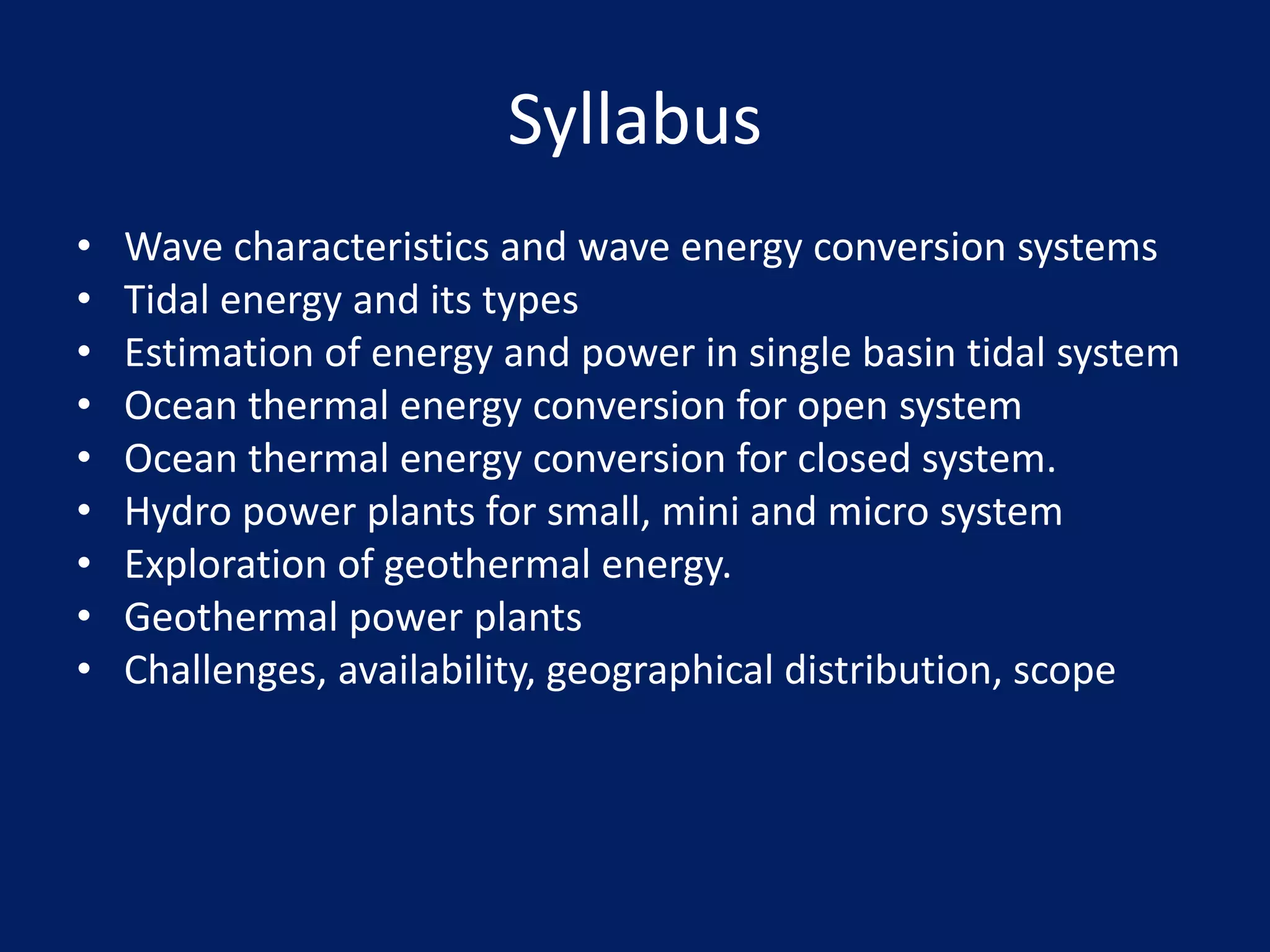 Syllabus

• Wave characteristics and wave energy conversion systems
• Tidal energy and its types
• Estimation of energy and power in single basin tidal system
• Ocean thermal energy conversion for open system
• Ocean thermal energy conversion for closed system.
• Hydro power plants for small, mini and micro system
• Exploration of geothermal energy.
• Geothermal power plants
• Challenges, availability, geographical distribution, scope